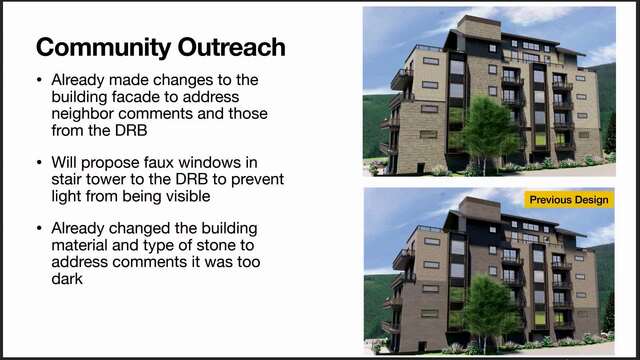 Community Outreach

• Already made changes to the building facade to address neighbor comments and those from the DRB

• Will propose faux windows in stair tower to the DRB to prevent light from being visible

• Already changed the building material and type of stone to address comments it was too dark

Previous Design